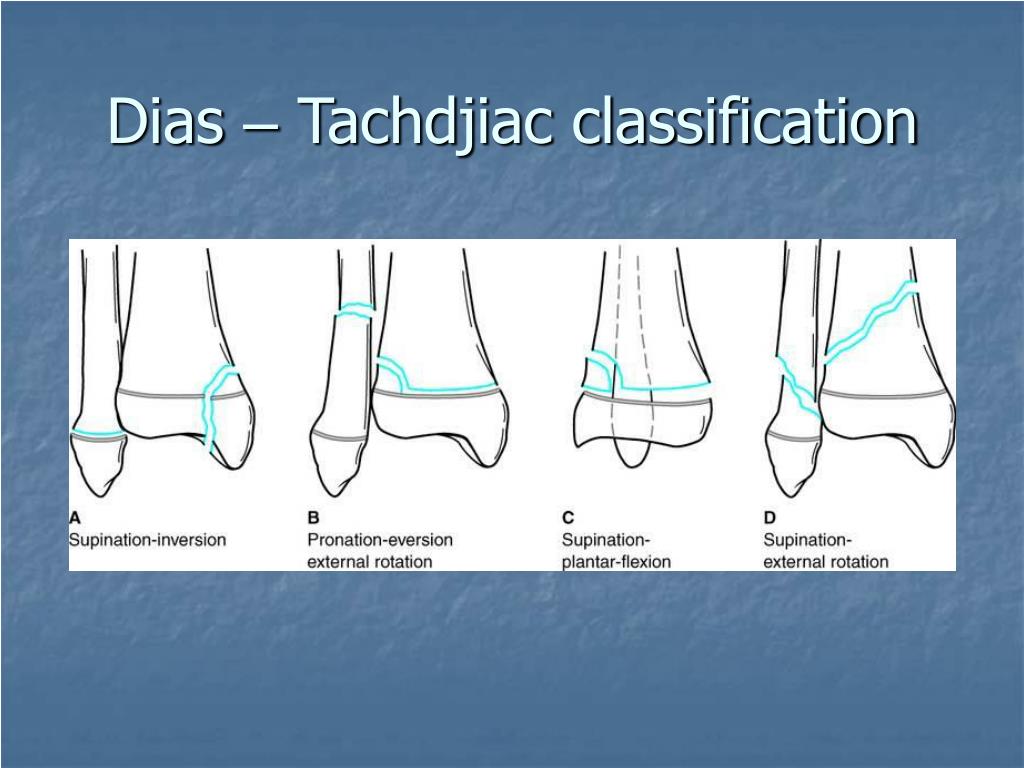 Dias – Tachdjiac classification

A
Supination-inversion

B
Pronation-eversion external rotation

C
Supination-plantar-flexion

D
Supination-external rotation